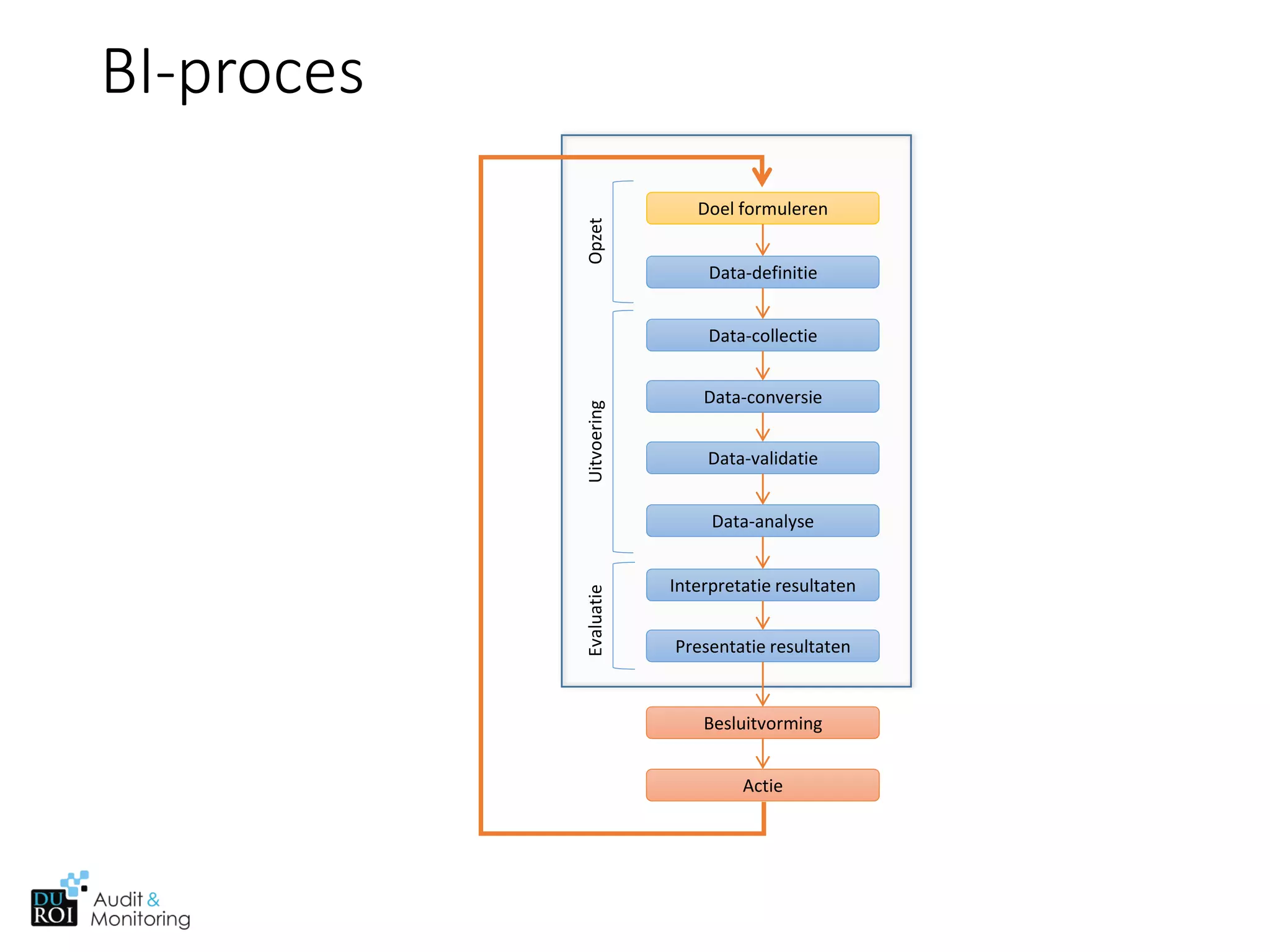 BI-proces

Opzet

Doel formuleren

Data-definitie

Uitvoering

Data-collectie

Data-conversie

Data-validatie

Data-analyse

Evaluatie

Interpretatie resultaten

Presentatie resultaten

Besluitvorming

Actie

DU ROI Audit & Monitoring